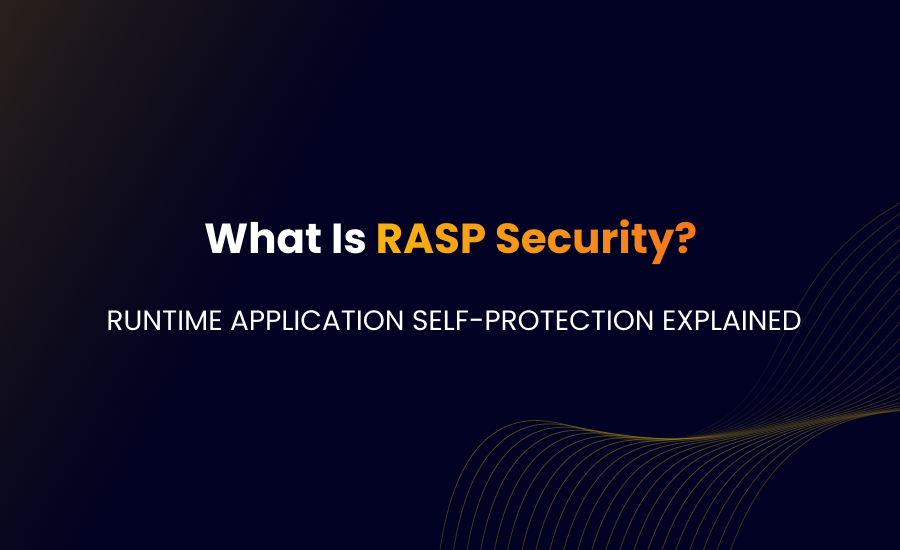 What Is RASP Security?

RUNTIME APPLICATION SELF-PROTECTION EXPLAINED